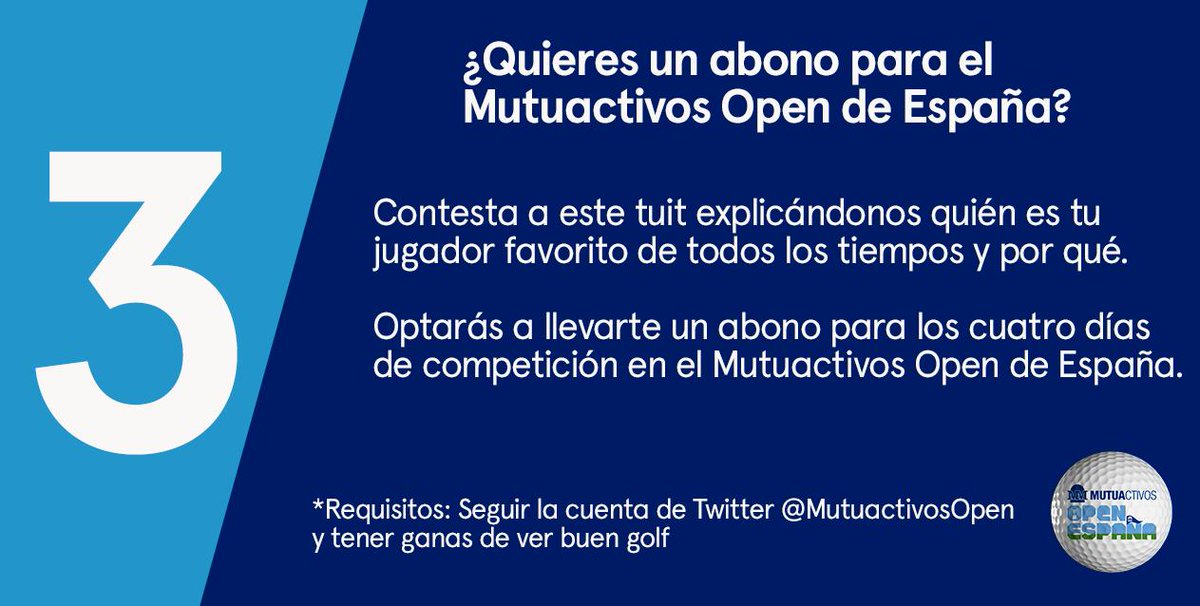 3

¿Quieres un abono para el Mutuactivos Open de España?

Contesta a este tuit explicándonos quién es tu jugador favorito de todos los tiempos y por qué.

Optarás a llevarte un abono para los cuatro días de competición en el Mutuactivos Open de España.

*Requisitos: Seguir la cuenta de Twitter @MutuactivosOpen y tener ganas de ver buen golf

MUTUACTIVOS
OPEN DE ESPAÑA